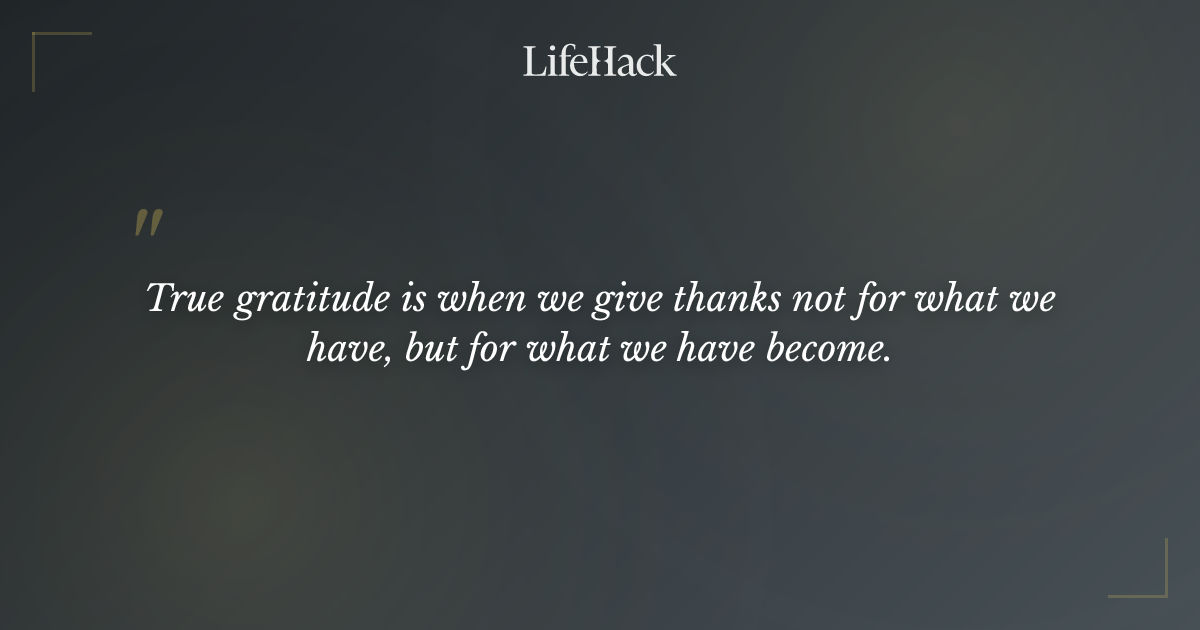 LifeHack

"

True gratitude is when we give thanks not for what we have, but for what we have become.